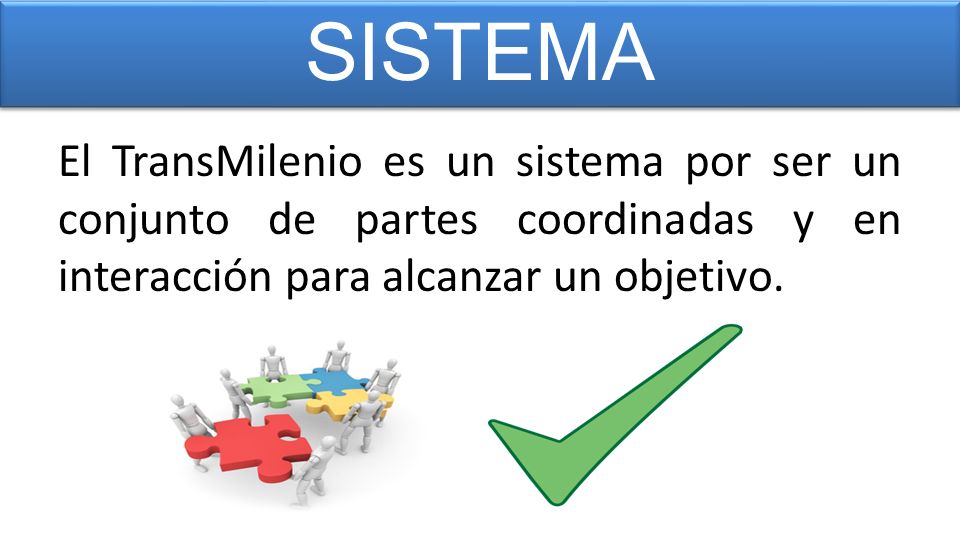 SISTEMA

El TransMilenio es un sistema por ser un conjunto de partes coordinadas y en interacción para alcanzar un objetivo.